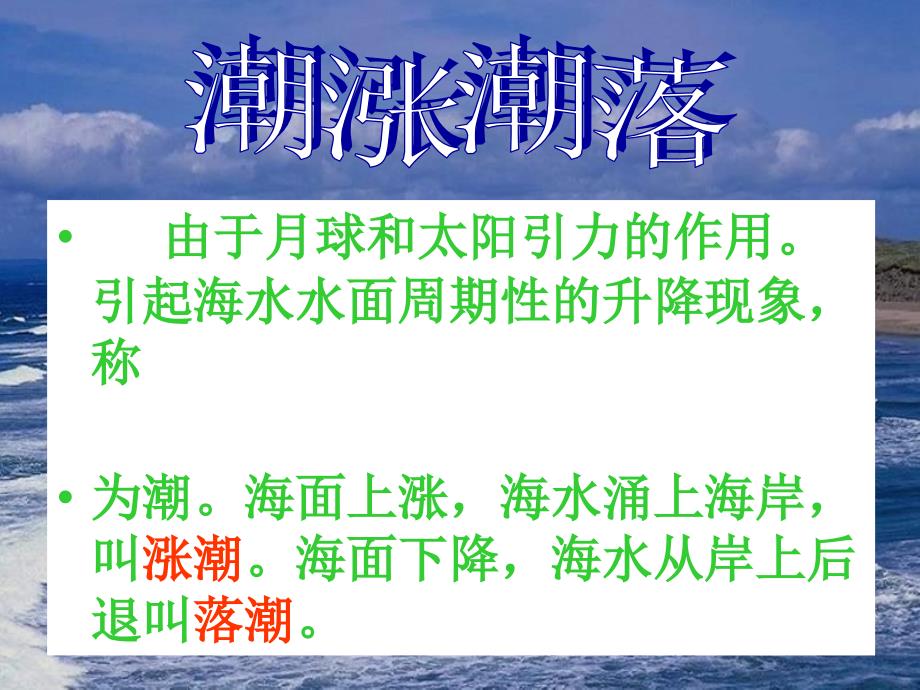 潮涨潮落

• 由于月球和太阳引力的作用。引起海水水面周期性的升降现象，称

• 为潮。海面上涨，海水涌上海岸，叫涨潮。海面下降，海水从岸上后退叫落潮。